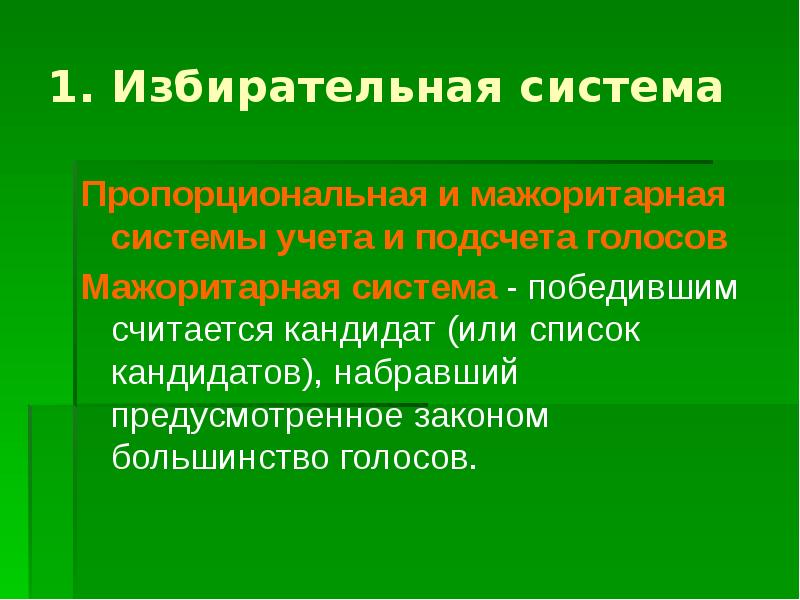 1. Избирательная система

Пропорциональная и мажоритарная системы учета и подсчета голосов

Мажоритарная система - победившим считается кандидат (или список кандидатов), набравший предусмотренное законом большинство голосов.